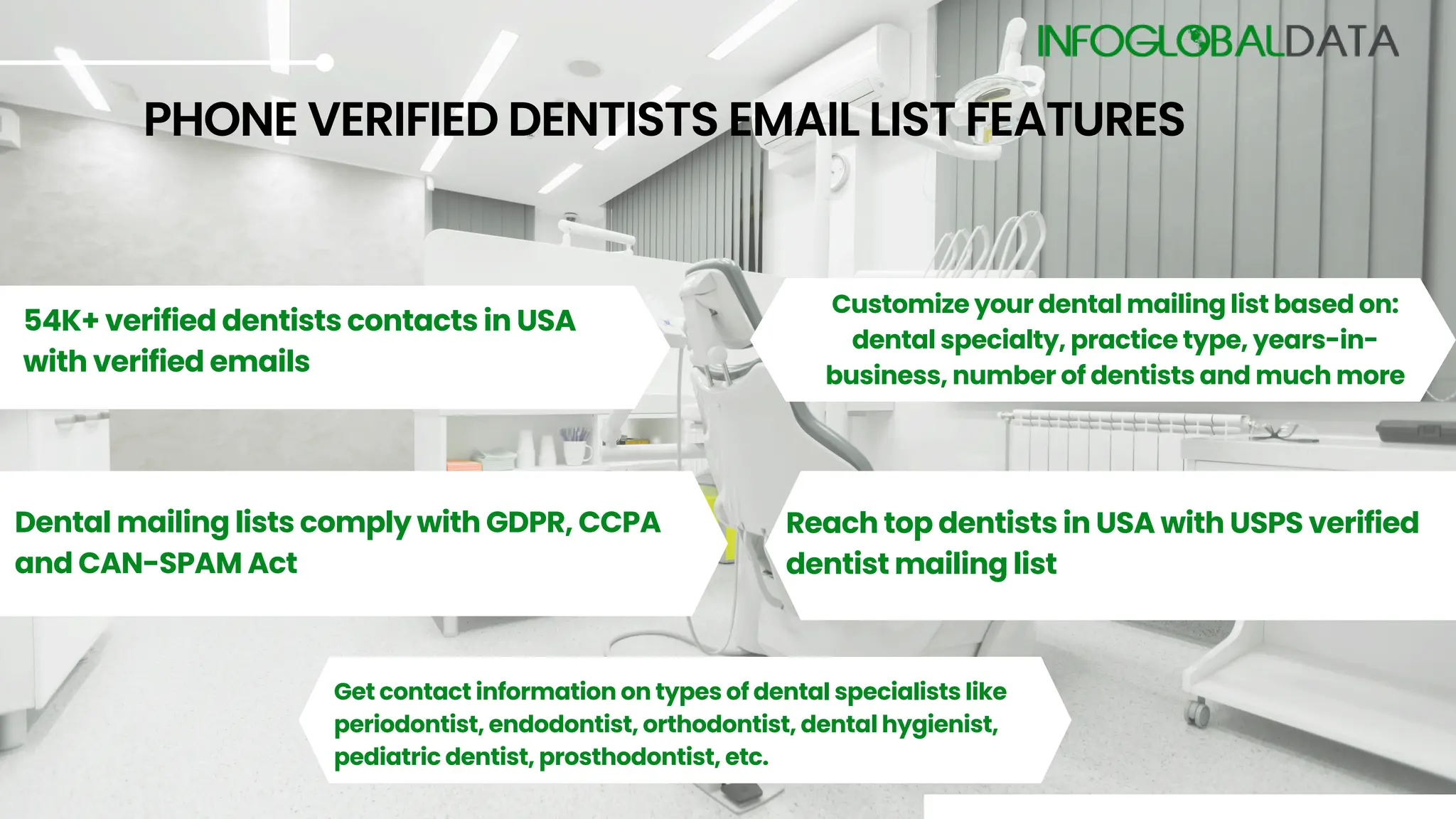 INFOGLOBALDATA

PHONE VERIFIED DENTISTS EMAIL LIST FEATURES

54K+ verified dentists contacts in USA with verified emails

Customize your dental mailing list based on: dental specialty, practice type, years-in-business, number of dentists and much more

Dental mailing lists comply with GDPR, CCPA and CAN-SPAM Act

Reach top dentists in USA with USPS verified dentist mailing list

Get contact information on types of dental specialists like periodontist, endodontist, orthodontist, dental hygienist, pediatric dentist, prosthodontist, etc.